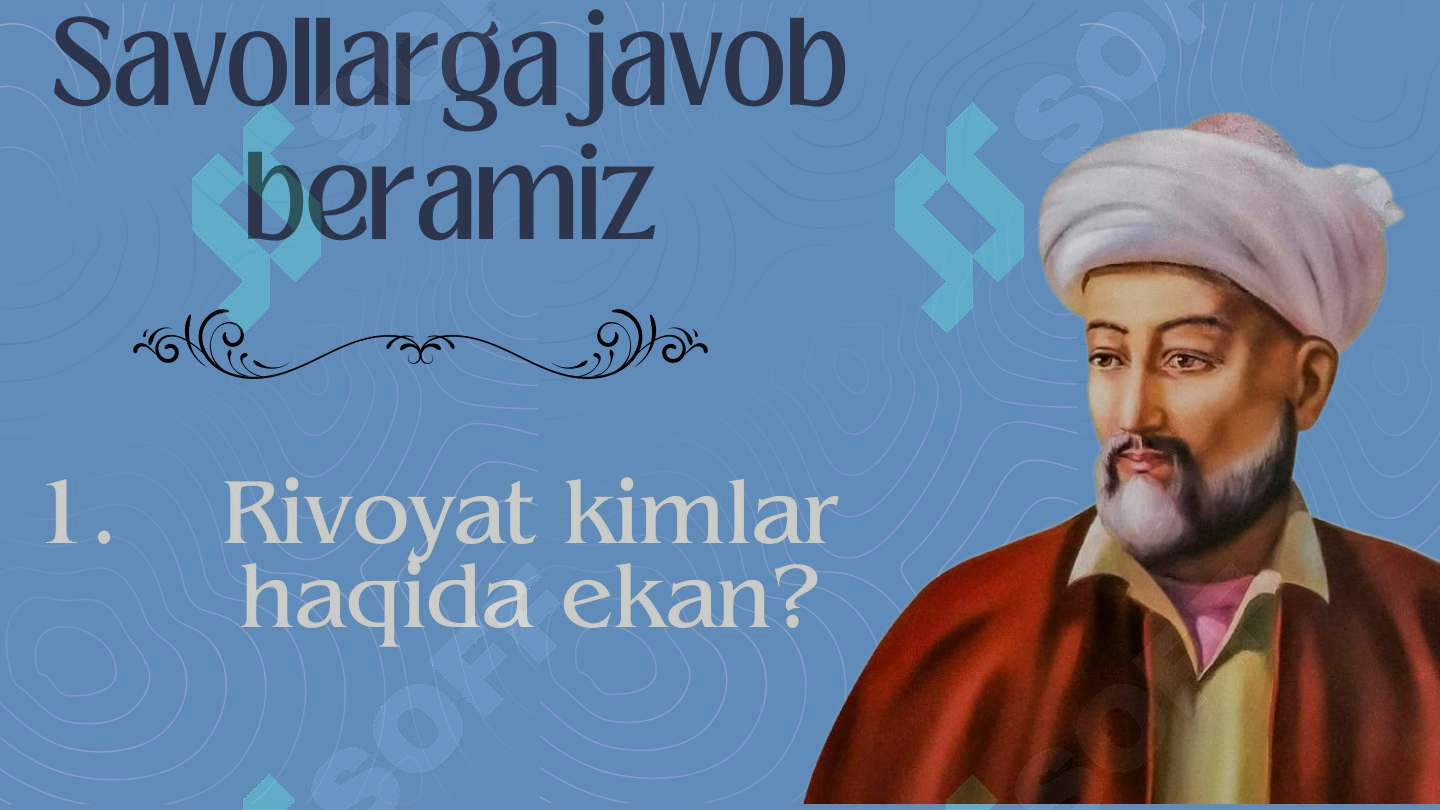 Savollarga javob beramiz

1. Rivoyat kimlar haqida ekan?